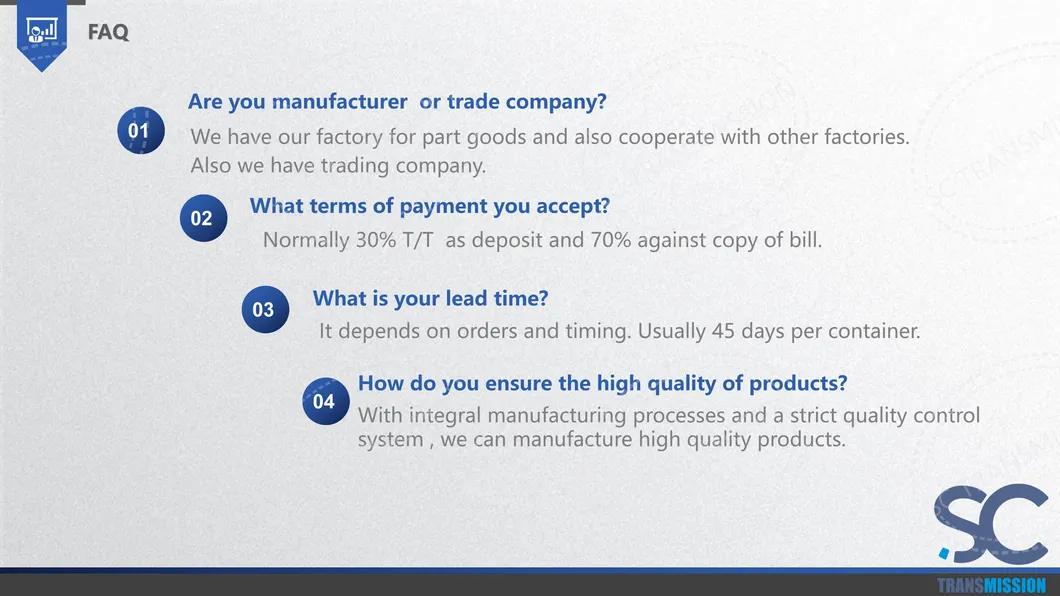 FAQ

01
Are you manufacturer  or trade company?
We have our factory for part goods and also cooperate with other factories. Also we have trading company.

02
What terms of payment you accept?
Normally 30% T/T  as deposit and 70% against copy of bill.

03
What is your lead time?
It depends on orders and timing. Usually 45 days per container.

04
How do you ensure the high quality of products?
With integral manufacturing processes and a strict quality control system , we can manufacture high quality products.

SC
TRANSMISSION